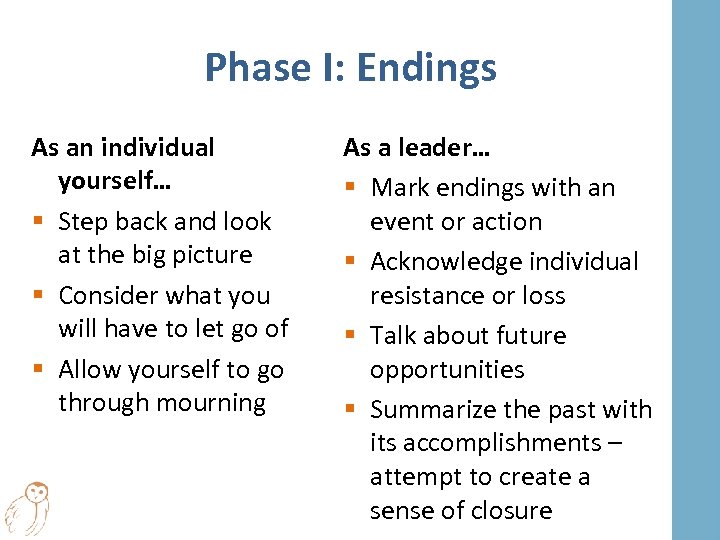 Phase I: Endings

As an individual yourself…

- Step back and look at the big picture
- Consider what you will have to let go of
- Allow yourself to go through mourning

As a leader…

- Mark endings with an event or action
- Acknowledge individual resistance or loss
- Talk about future opportunities
- Summarize the past with its accomplishments – attempt to create a sense of closure